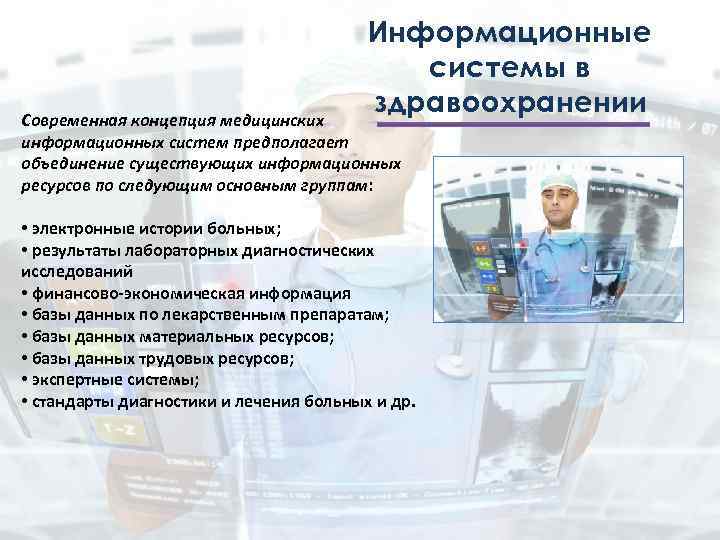 Информационные системы в здравоохранении

Современная концепция медицинских информационных систем предполагает объединение существующих информационных ресурсов по следующим основным группам:

• электронные истории больных;
• результаты лабораторных диагностических исследований
• финансово-экономическая информация
• базы данных по лекарственным препаратам;
• базы данных материальных ресурсов;
• базы данных трудовых ресурсов;
• экспертные системы;
• стандарты диагностики и лечения больных и др.